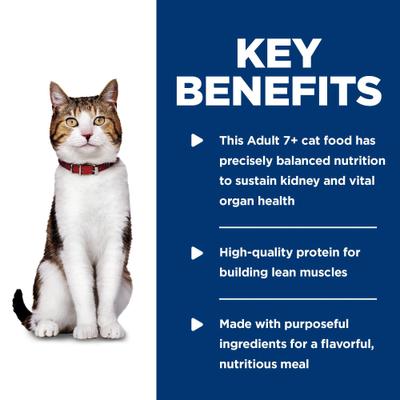 KEY BENEFITS

This Adult 7+ cat food has precisely balanced nutrition to sustain kidney and vital organ health

High-quality protein for building lean muscles

Made with purposeful ingredients for a flavorful, nutritious meal